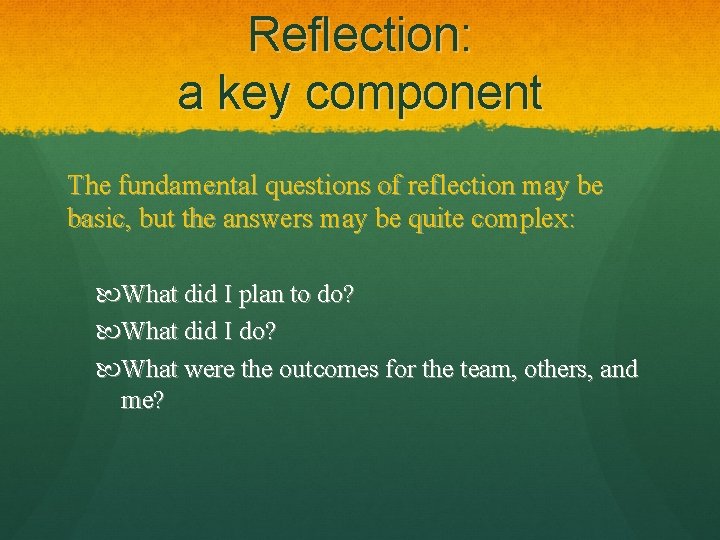 Reflection:
a key component

The fundamental questions of reflection may be basic, but the answers may be quite complex:

What did I plan to do?
What did I do?
What were the outcomes for the team, others, and me?